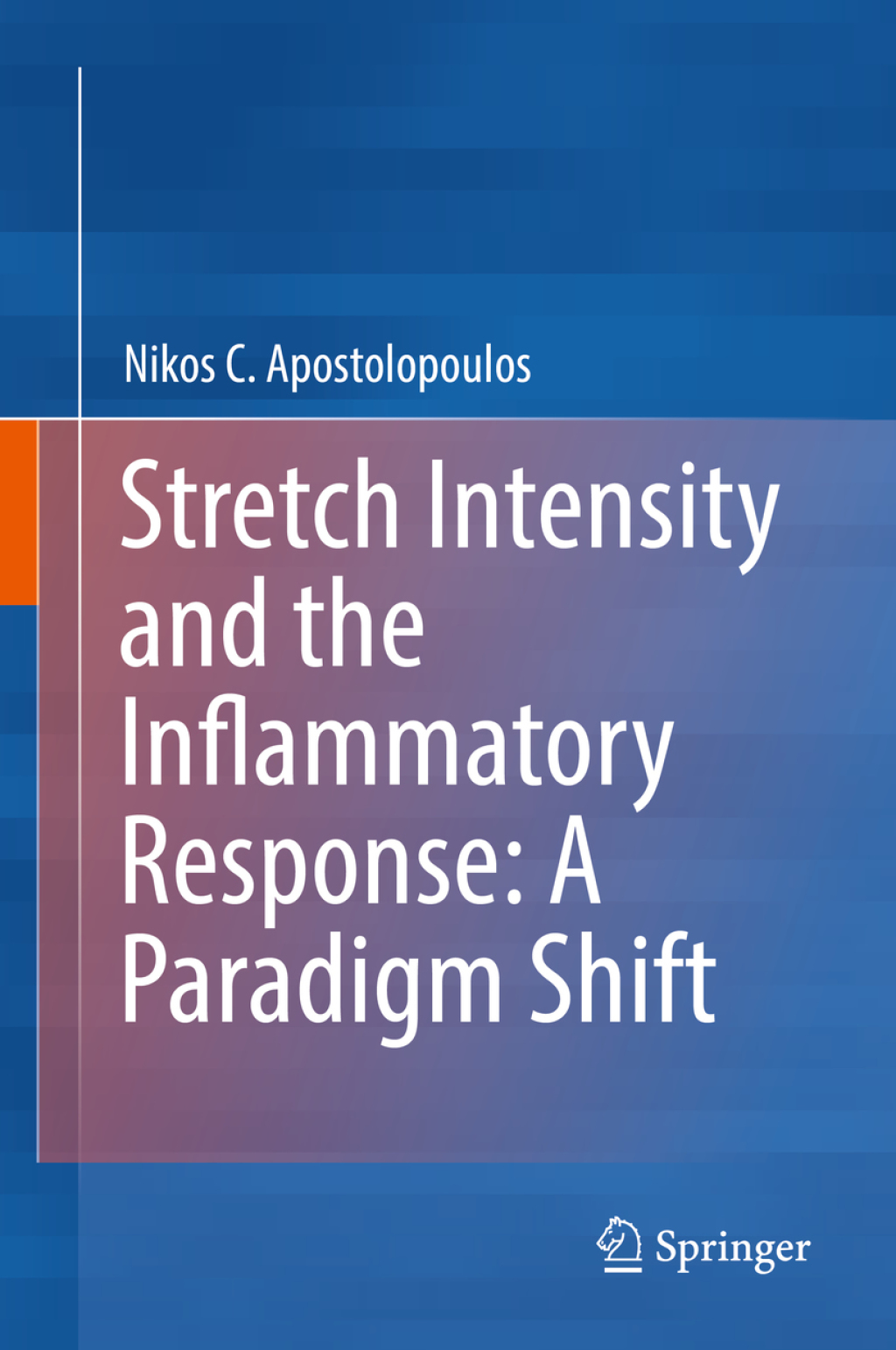 Nikos C. Apostolopoulos

Stretch Intensity and the Inflammatory Response: A Paradigm Shift

Springer